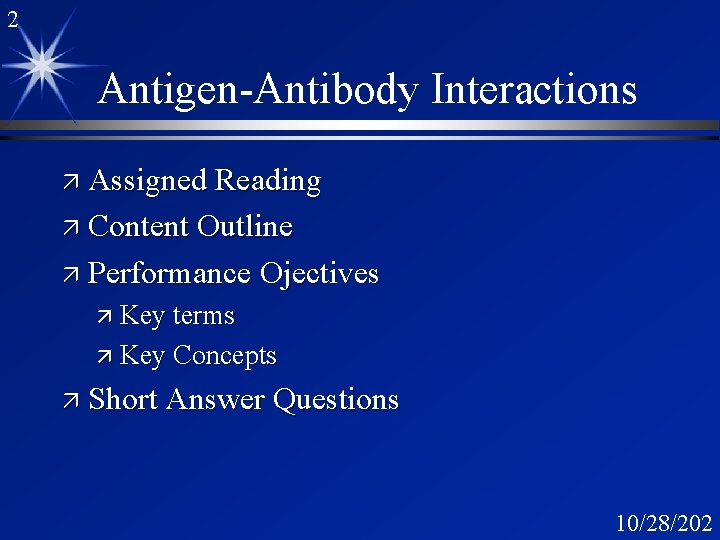 2

Antigen-Antibody Interactions

Assigned Reading
Content Outline
Performance Ojectives
Key terms
Key Concepts
Short Answer Questions

10/28/202